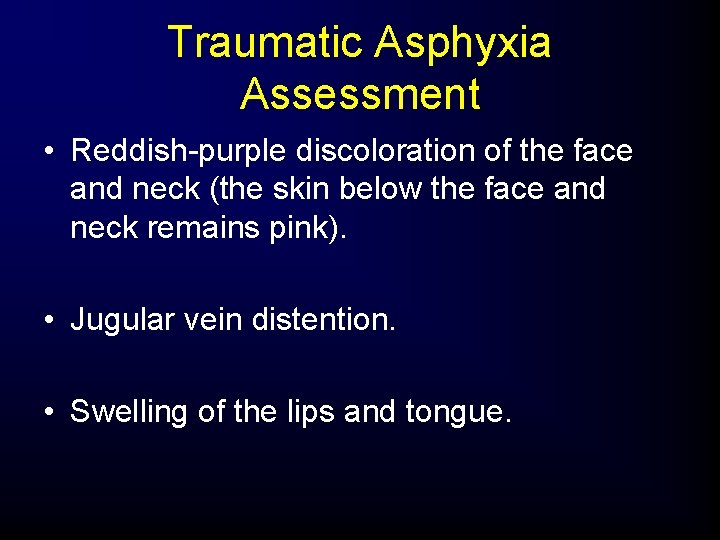 Traumatic Asphyxia Assessment

• Reddish-purple discoloration of the face and neck (the skin below the face and neck remains pink).

• Jugular vein distention.

• Swelling of the lips and tongue.